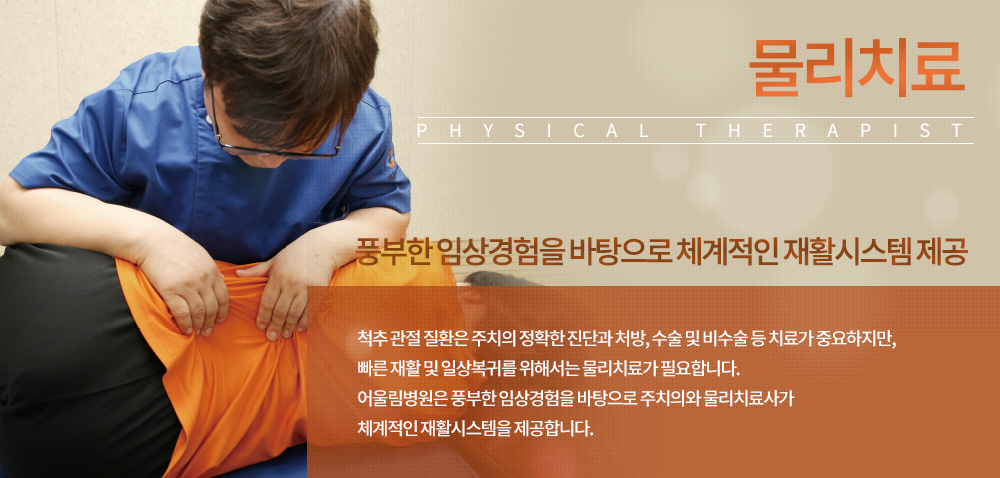 물리치료

PHYSICAL THERAPIST

풍부한 임상경험을 바탕으로 체계적인 재활시스템 제공

척추 관절 질환은 주치의 정확한 진단과 처방, 수술 및 비수술 등 치료가 중요하지만, 빠른 재활 및 일상복귀를 위해서는 물리치료가 필요합니다. 어울림병원은 풍부한 임상경험을 바탕으로 주치의와 물리치료사가 체계적인 재활시스템을 제공합니다.